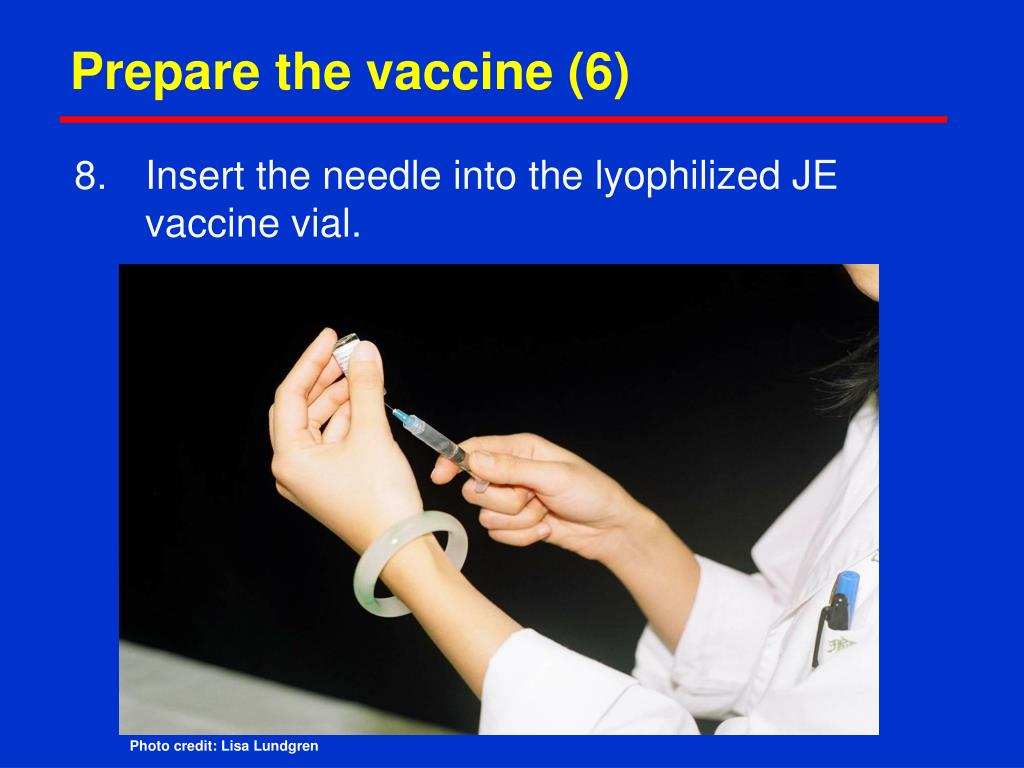 Prepare the vaccine (6)

8. Insert the needle into the lyophilized JE vaccine vial.

Photo credit: Lisa Lundgren